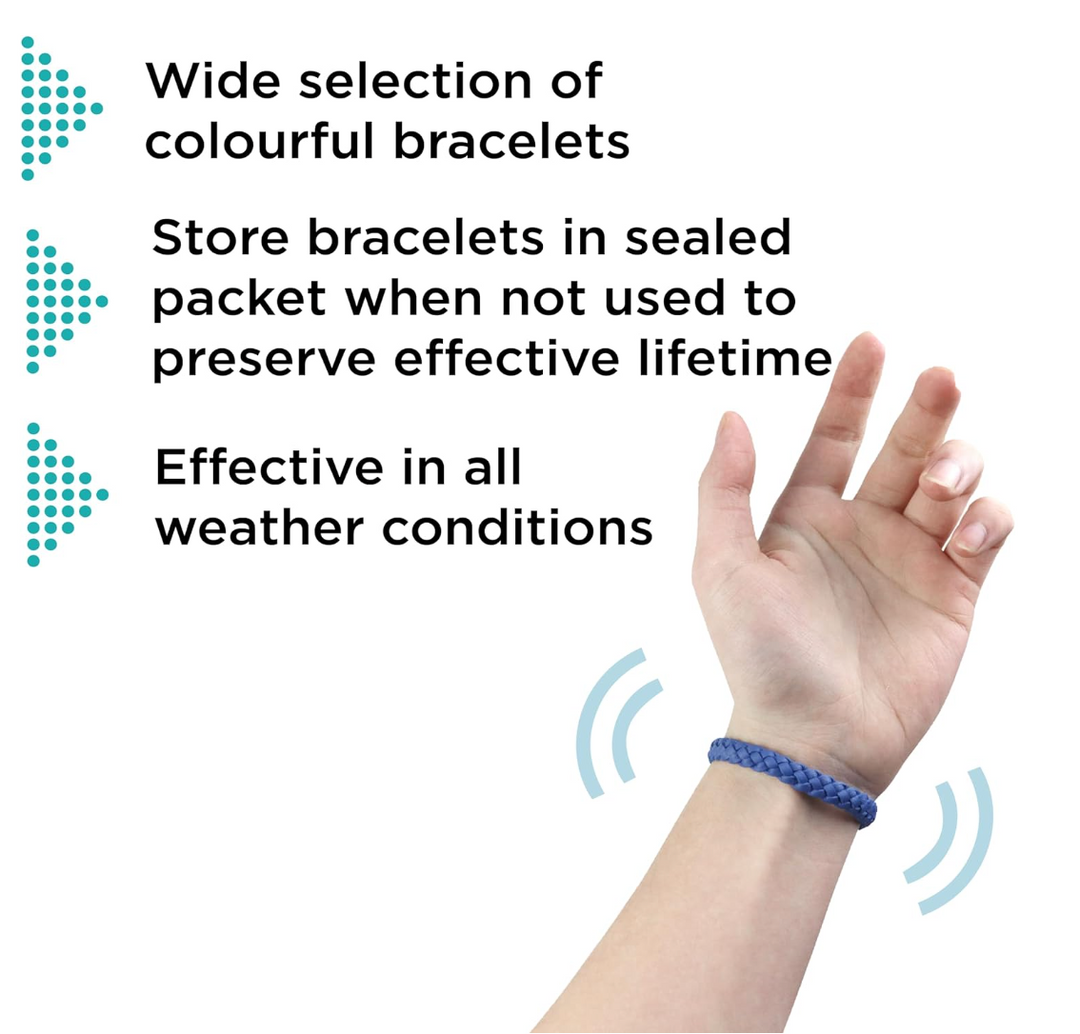 Wide selection of colourful bracelets

Store bracelets in sealed packet when not used to preserve effective lifetime

Effective in all weather conditions